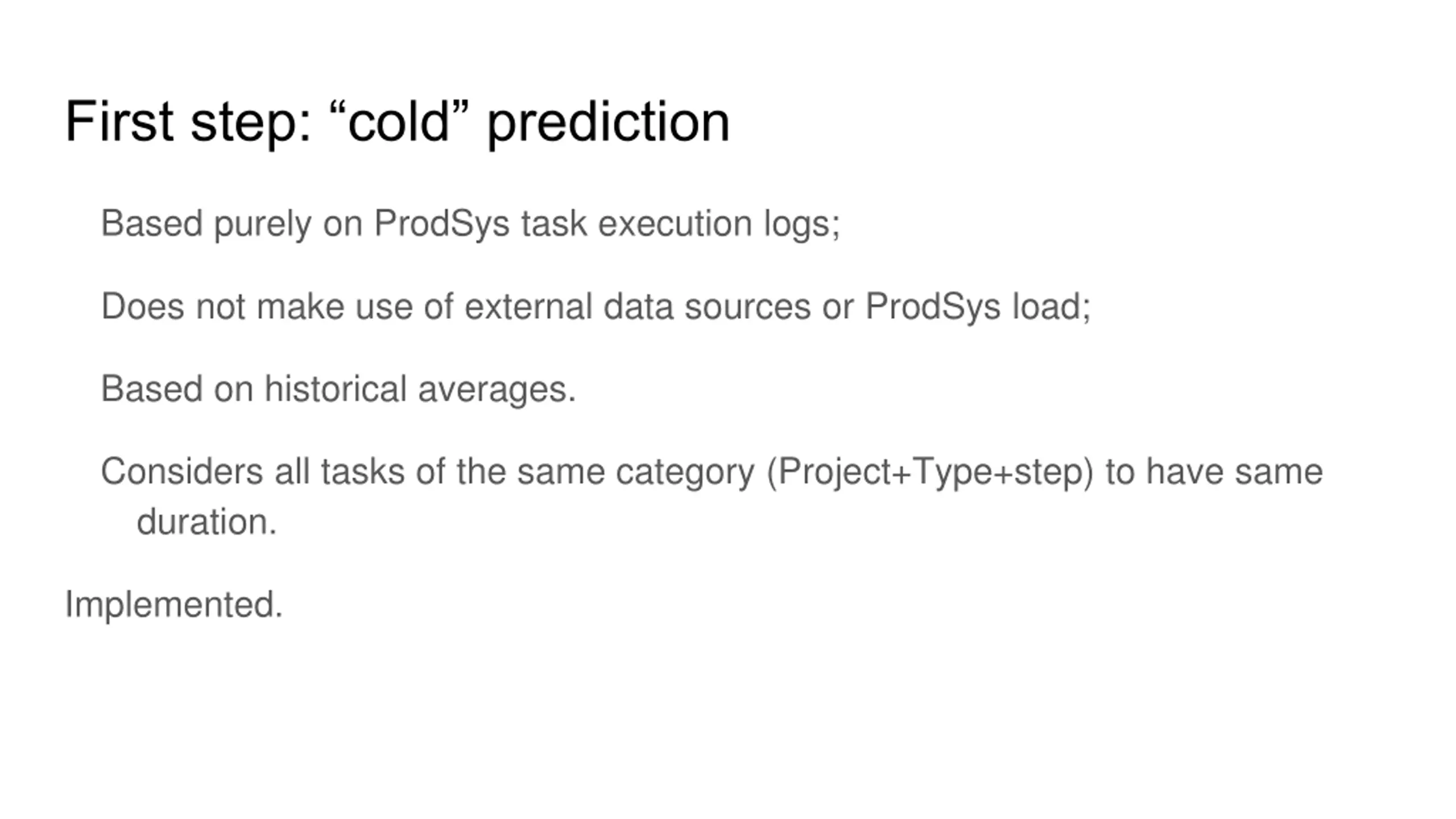 First step: “cold” prediction

Based purely on ProdSys task execution logs;

Does not make use of external data sources or ProdSys load;

Based on historical averages.

Considers all tasks of the same category (Project+Type+step) to have same duration.

Implemented.